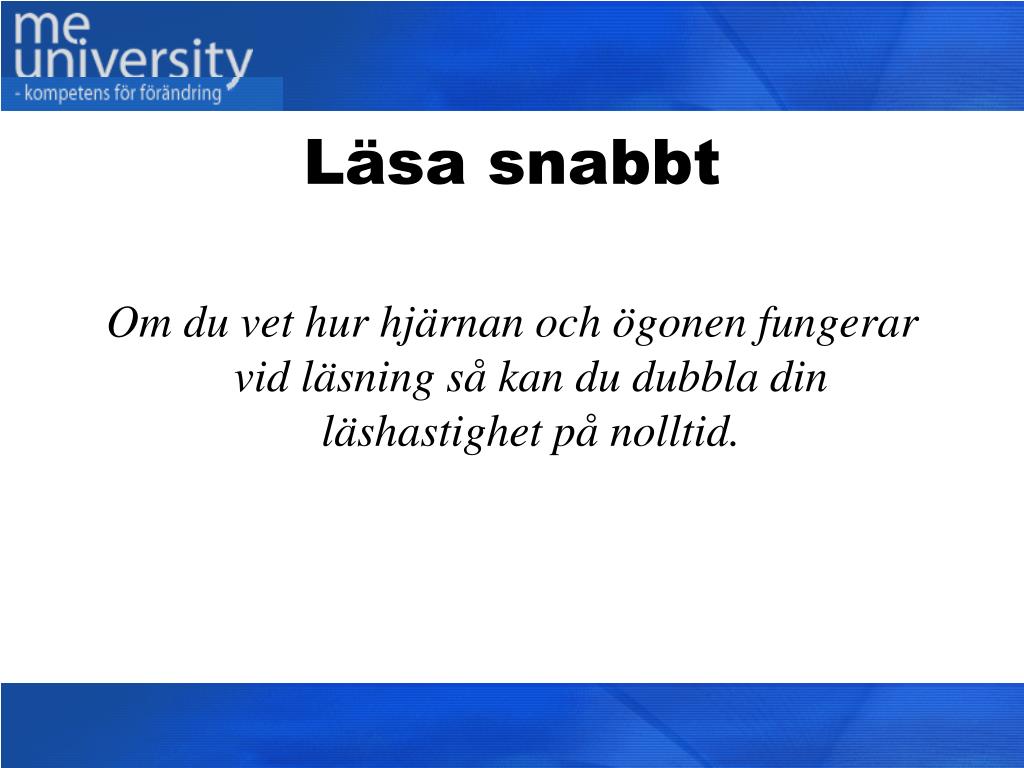 me
university
- kompetens för förändring

Läsa snabbt

Om du vet hur hjärnan och ögonen fungerar vid läsning så kan du dubbla din läshastighet på nolltid.